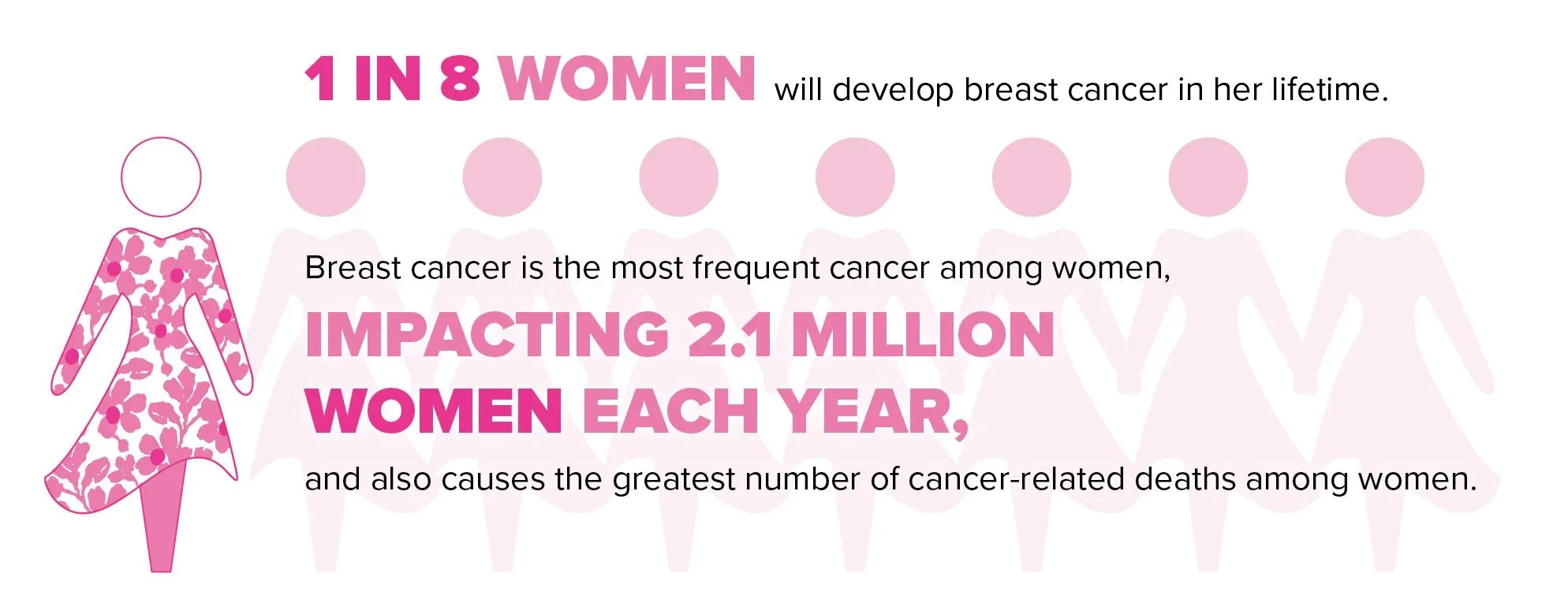 1 IN 8 WOMEN will develop breast cancer in her lifetime.

Breast cancer is the most frequent cancer among women,

IMPACTING 2.1 MILLION WOMEN EACH YEAR,

and also causes the greatest number of cancer-related deaths among women.